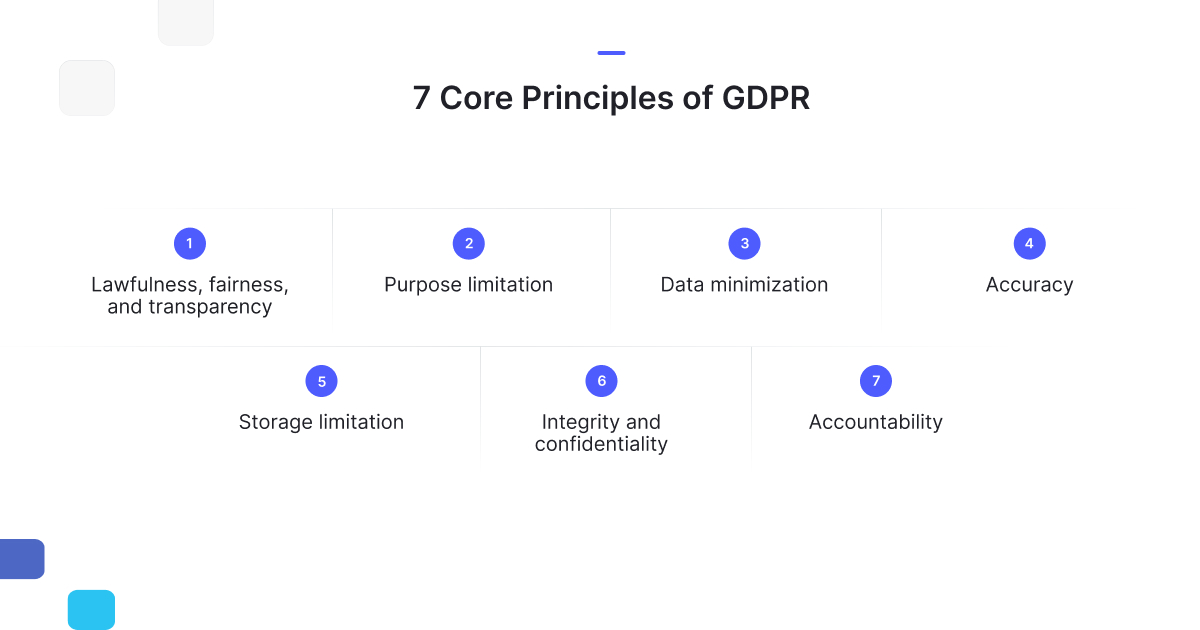 7 Core Principles of GDPR

1
Lawfulness, fairness, and transparency

2
Purpose limitation

3
Data minimization

4
Accuracy

5
Storage limitation

6
Integrity and confidentiality

7
Accountability